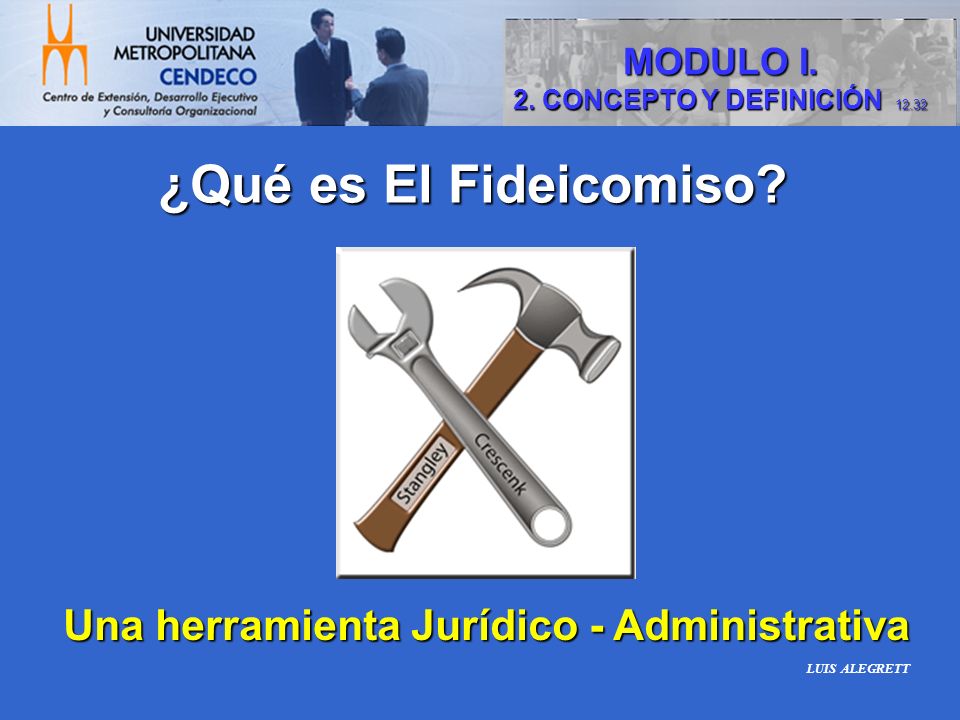 UNIVERSIDAD METROPOLITANA CENDECO
Centro de Extensión, Desarrollo Ejecutivo y Consultoría Organizacional

MODULO I.
2. CONCEPTO Y DEFINICIÓN 12.32

¿Qué es El Fideicomiso?

Stangley
Crescenk

Una herramienta Jurídico - Administrativa

LUIS ALEGRETT